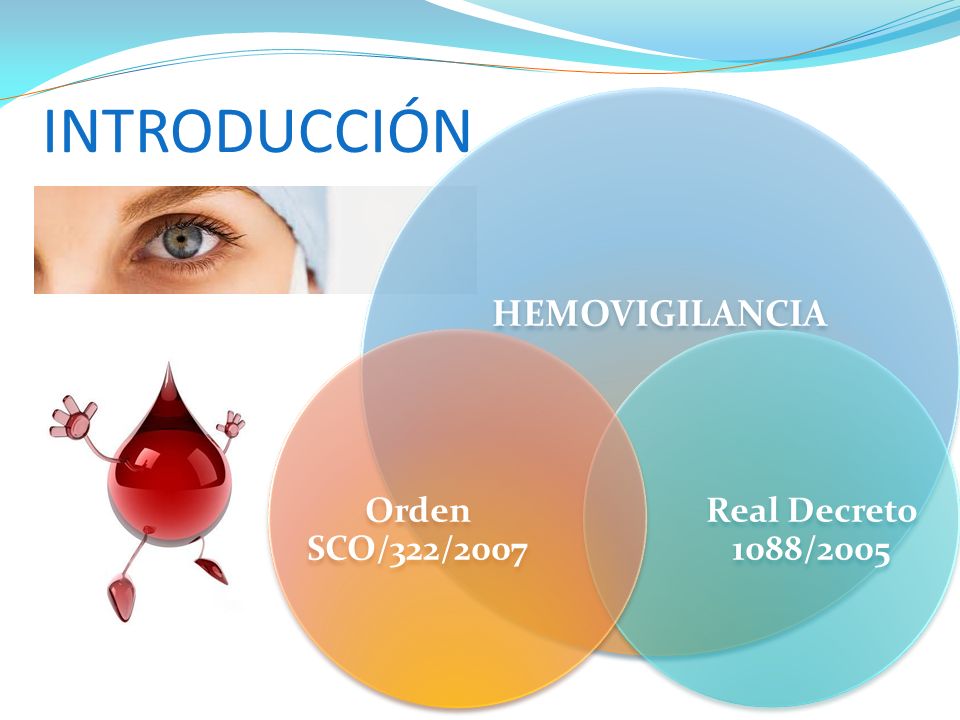 INTRODUCCIÓN

HEMOVIGILANCIA

Orden SCO/322/2007

Real Decreto 1088/2005